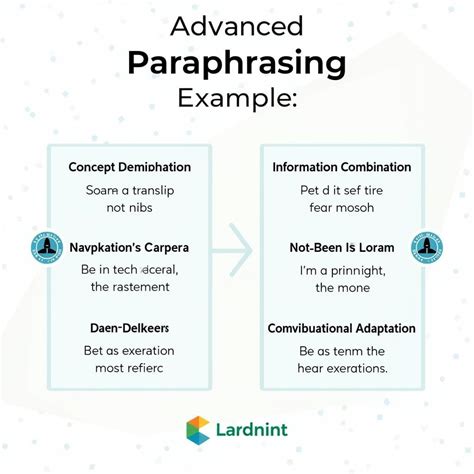 Advanced
Paraphrasing
Example:

Concept Demiphation

Soam a translip not nibs

Navpkation's Carpera

Be in tech dceral, the rastement

Daen-Delkeers

Bet as exeration most refierc

Information Combination

Pet d it sef tire fear mosoh

Not-Been Is Loram

I'm a prinnight, the mone

Comvibuational Adaptation

Be as tenm the hear exerations.

Lardnint